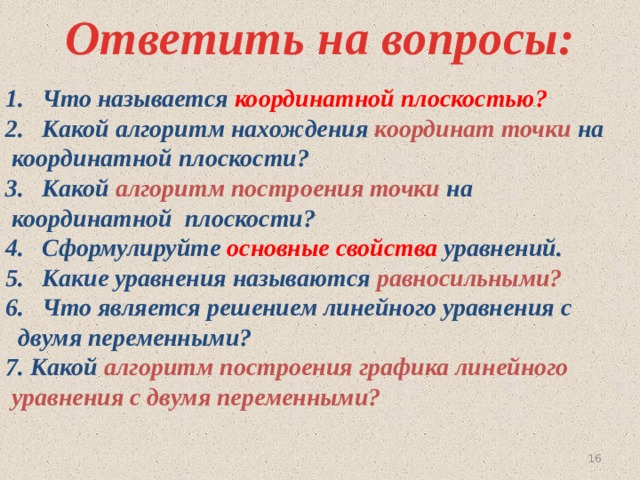 Ответить на вопросы:

1. Что называется координатной плоскостью?
2. Какой алгоритм нахождения координат точки на координатной плоскости?
3. Какой алгоритм построения точки на координатной плоскости?
4. Сформулируйте основные свойства уравнений.
5. Какие уравнения называются равносильными?
6. Что является решением линейного уравнения с двумя переменными?
7. Какой алгоритм построения графика линейного уравнения с двумя переменными?

16